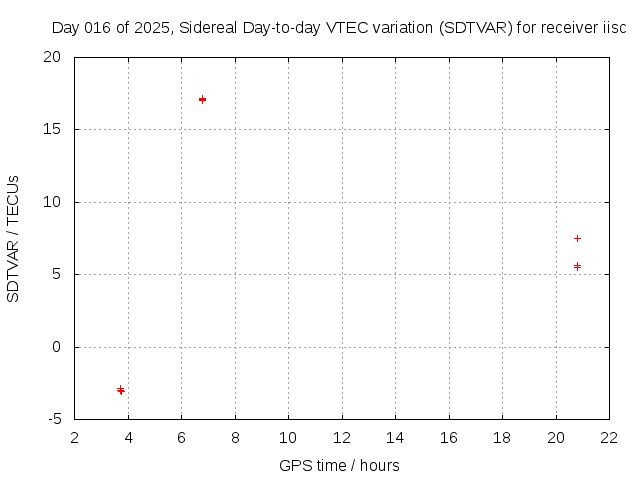 Day 016 of 2025, Sidereal Day-to-day VTEC variation (SDTVAR) for receiver iisc

SDTVAR / TECUs

20
15
10
5
0
-5

2 4 6 8 10 12 14 16 18 20 22

GPS time / hours